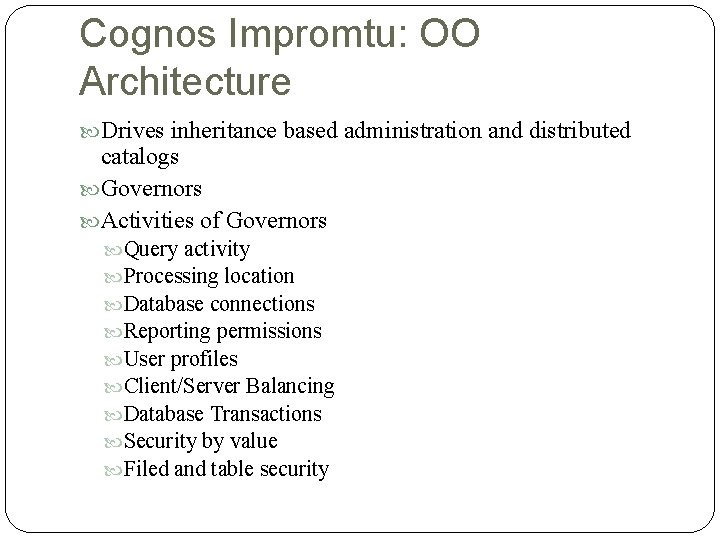 Cognos Impromtu: OO Architecture

Drives inheritance based administration and distributed catalogs

Governors

Activities of Governors

Query activity

Processing location

Database connections

Reporting permissions

User profiles

Client/Server Balancing

Database Transactions

Security by value

Filed and table security